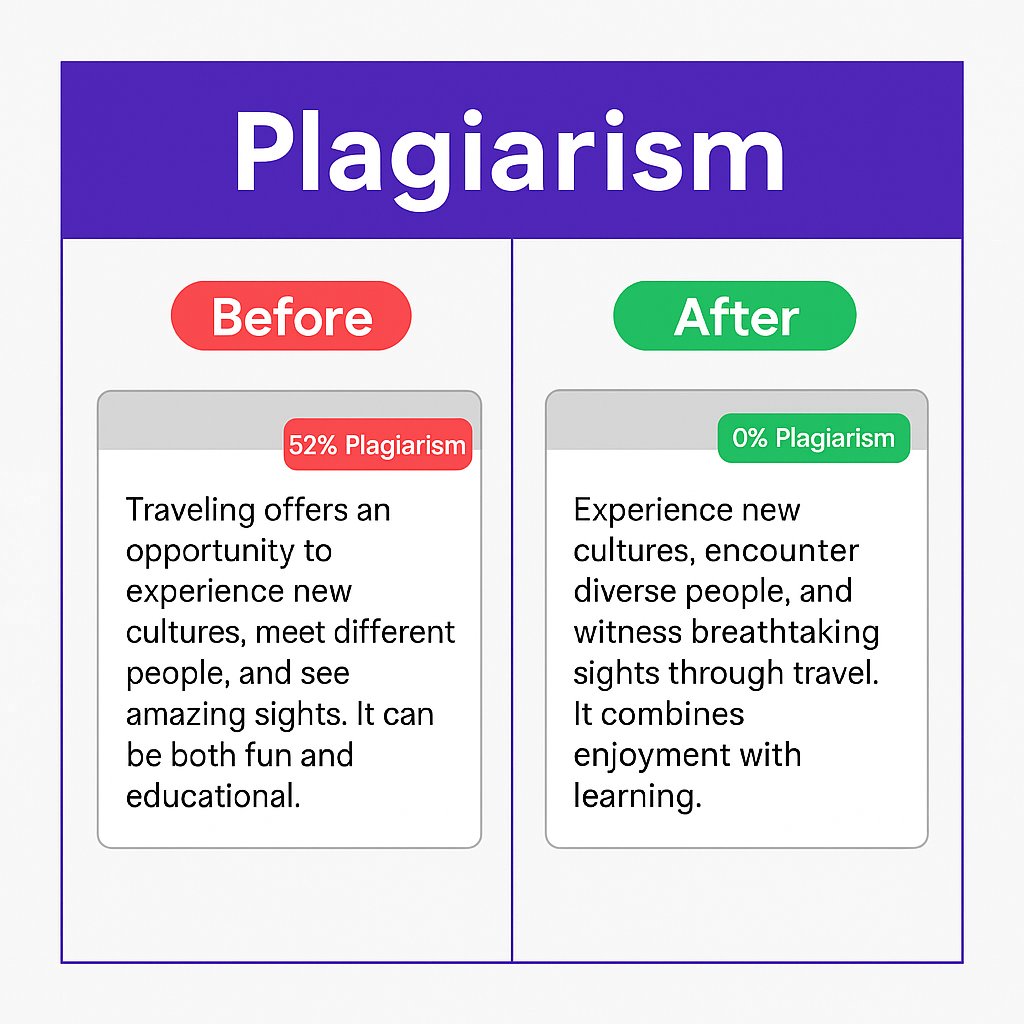 Plagiarism

Before

52% Plagiarism

Traveling offers an opportunity to experience new cultures, meet different people, and see amazing sights. It can be both fun and educational.

After

0% Plagiarism

Experience new cultures, encounter diverse people, and witness breathtaking sights through travel. It combines enjoyment with learning.